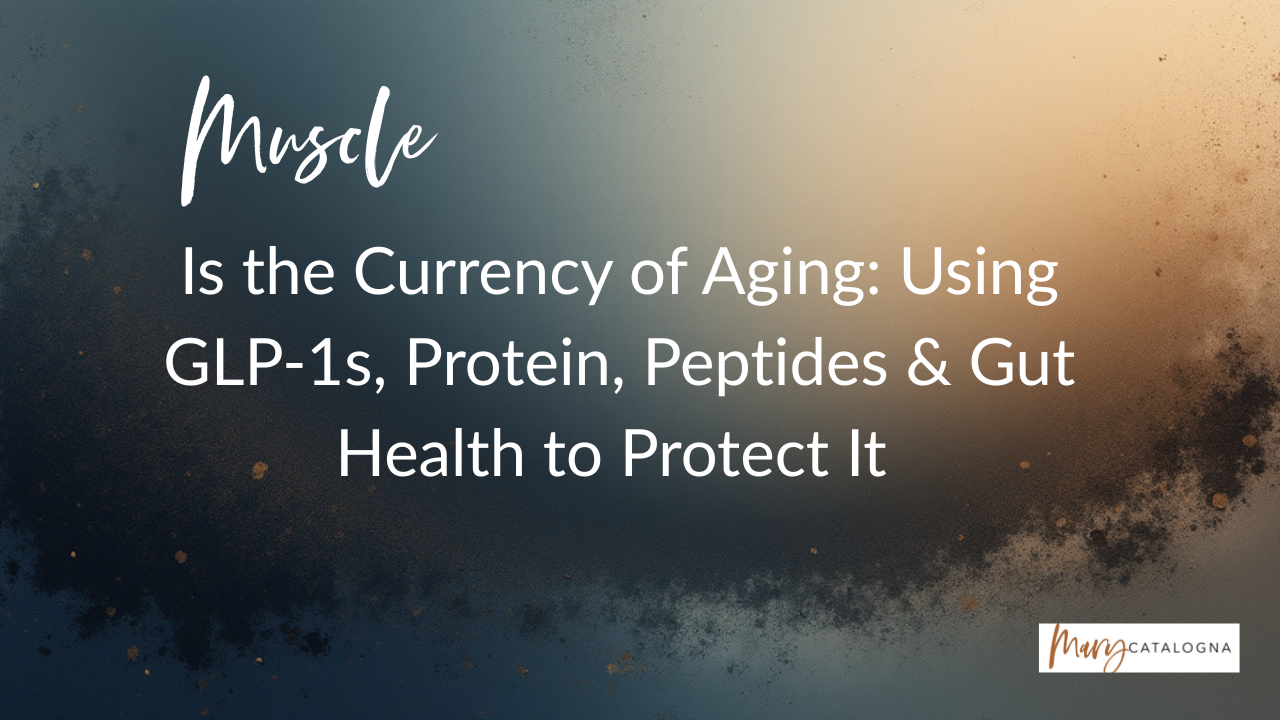 Muscle

Is the Currency of Aging: Using GLP-1s, Protein, Peptides & Gut Health to Protect It

Mary CATALOGNA